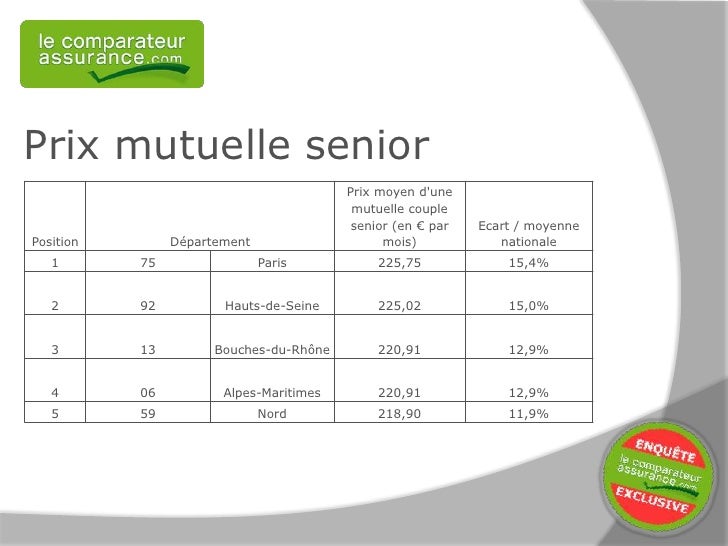 le comparateur assurance.com

Prix mutuelle senior

| Position | Département | | Prix moyen d'une mutuelle couple senior (en € par mois) | Ecart / moyenne nationale |
|---|---|---|---|---|
| 1 | 75 | Paris | 225,75 | 15,4% |
| 2 | 92 | Hauts-de-Seine | 225,02 | 15,0% |
| 3 | 13 | Bouches-du-Rhône | 220,91 | 12,9% |
| 4 | 06 | Alpes-Maritimes | 220,91 | 12,9% |
| 5 | 59 | Nord | 218,90 | 11,9% |

ENQUÊTE
le comparateur assurance.com
EXCLUSIVE